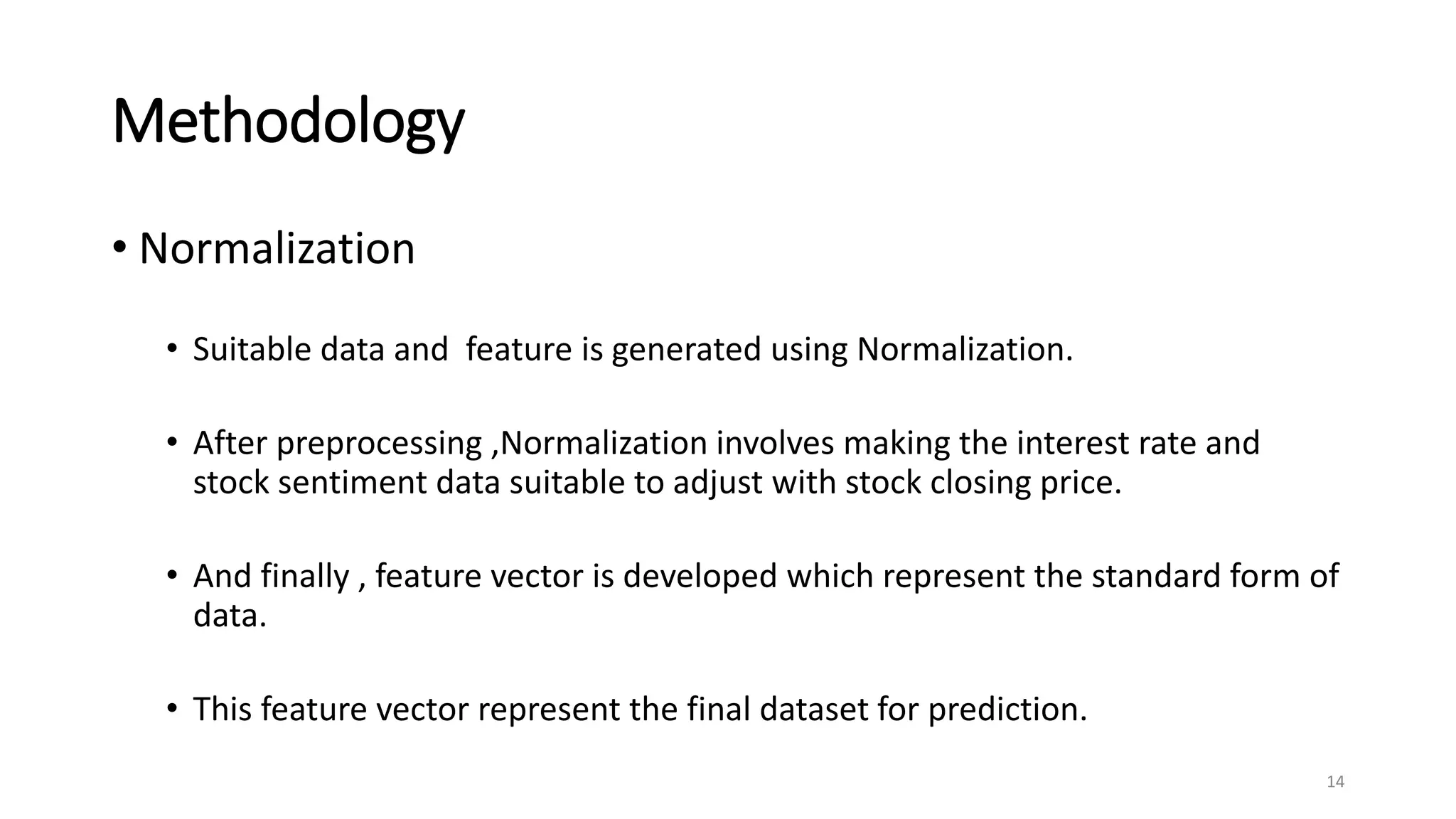 Methodology

• Normalization

• Suitable data and  feature is generated using Normalization.

• After preprocessing ,Normalization involves making the interest rate and stock sentiment data suitable to adjust with stock closing price.

• And finally , feature vector is developed which represent the standard form of data.

• This feature vector represent the final dataset for prediction.

14